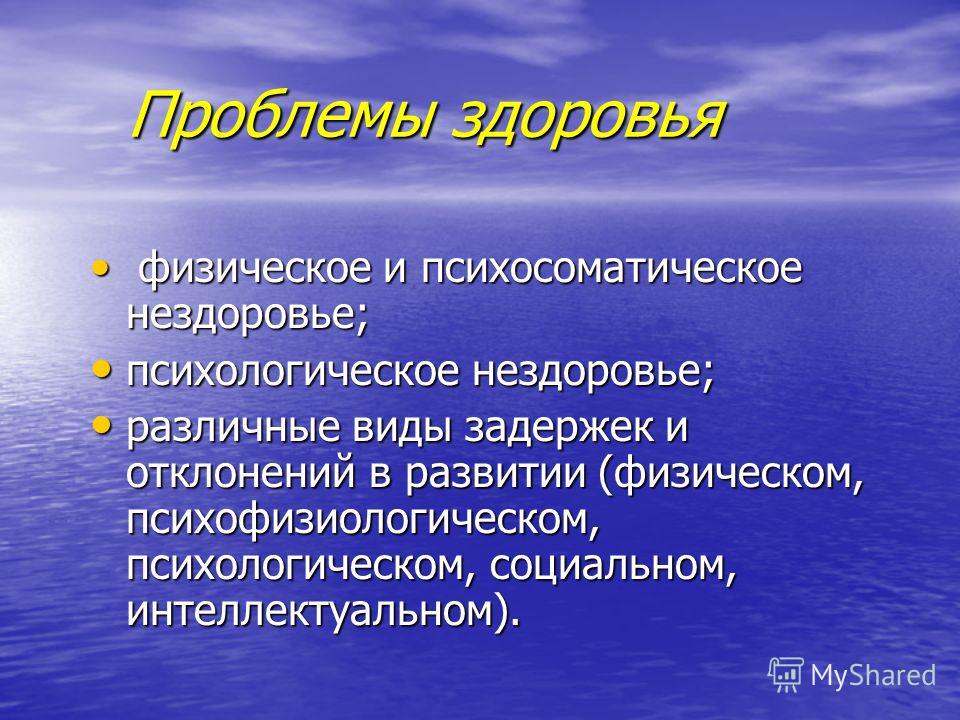 Проблемы здоровья

• физическое и психосоматическое нездоровье;
• психологическое нездоровье;
• различные виды задержек и отклонений в развитии (физическом, психофизиологическом, психологическом, социальном, интеллектуальном).

MyShared